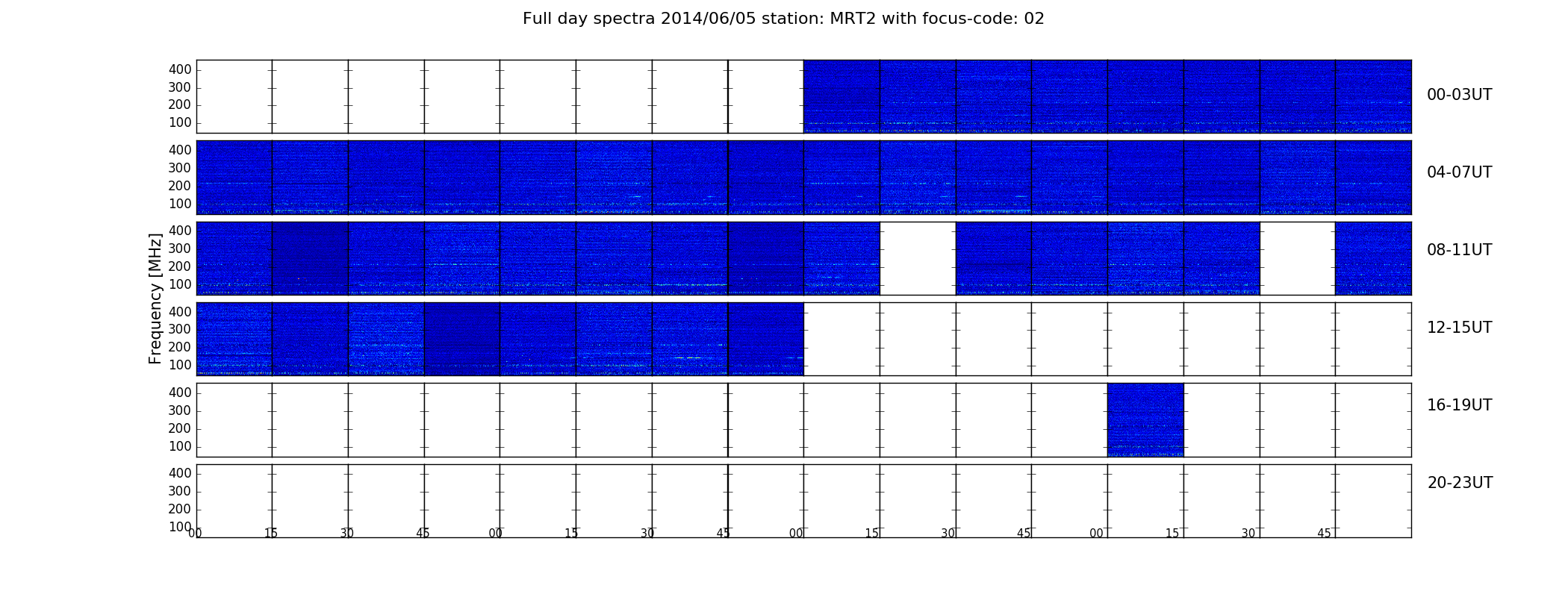 Full day spectra 2014/06/05 station: MRT2 with focus-code: 02

Frequency [MHz]

400
300
200
100
00-03UT

400
300
200
100
04-07UT

400
300
200
100
08-11UT

400
300
200
100
12-15UT

400
300
200
100
16-19UT

400
300
200
100
20-23UT

00 15 30 45 00 15 30 45 00 15 30 45 00 15 30 45